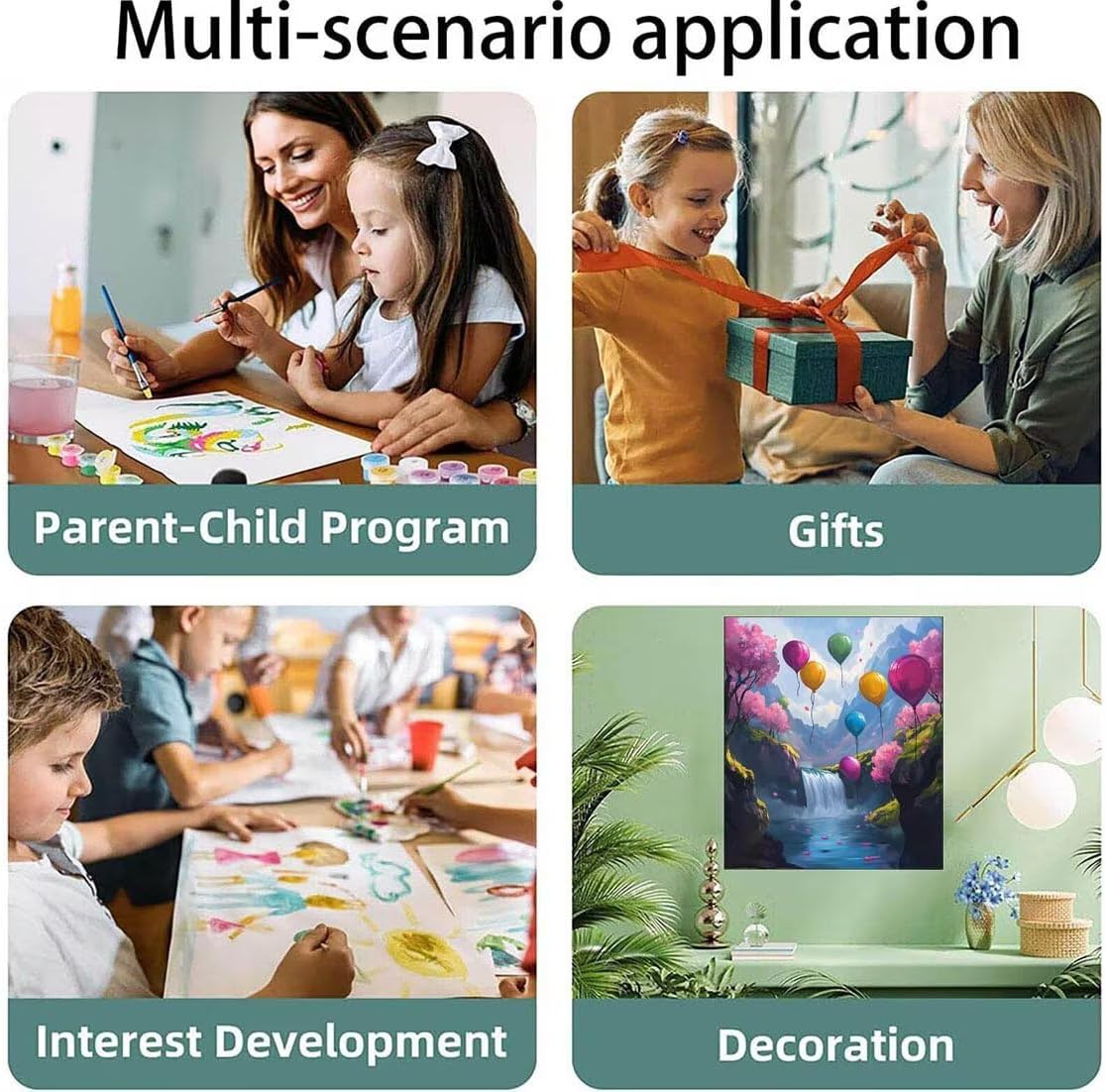 Multi-scenario application

Parent-Child Program

Gifts

Interest Development

Decoration